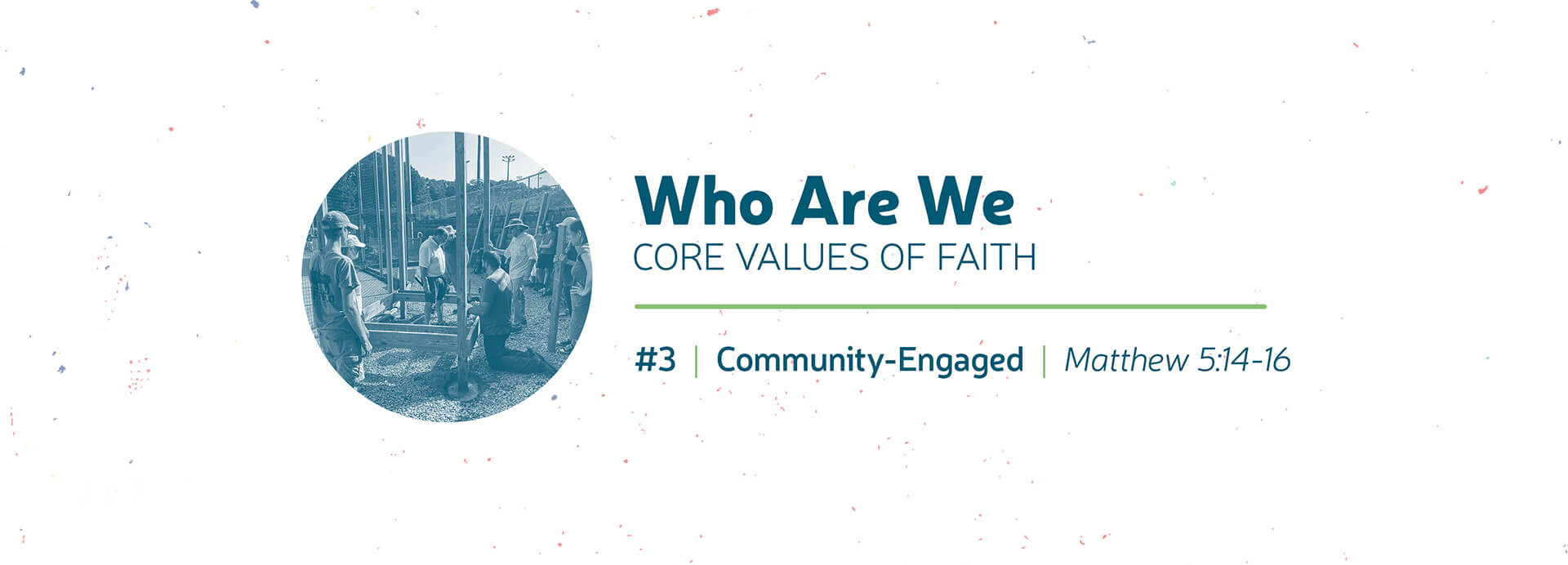 Who Are We
CORE VALUES OF FAITH

#3 | Community-Engaged | Matthew 5:14-16